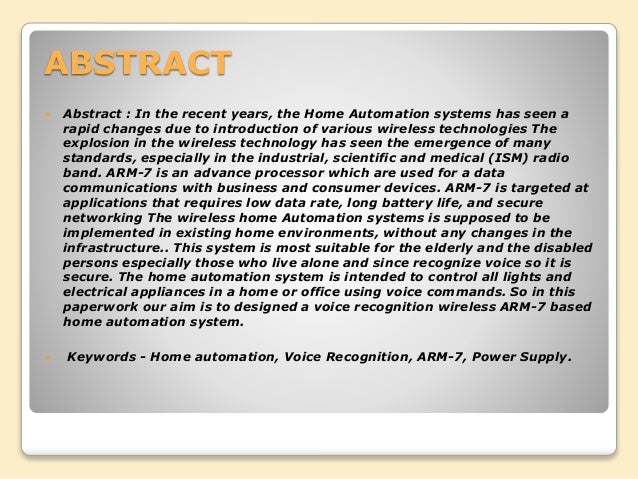 ABSTRACT

Abstract : In the recent years, the Home Automation systems has seen a rapid changes due to introduction of various wireless technologies The explosion in the wireless technology has seen the emergence of many standards, especially in the industrial, scientific and medical (ISM) radio band. ARM-7 is an advance processor which are used for a data communications with business and consumer devices. ARM-7 is targeted at applications that requires low data rate, long battery life, and secure networking The wireless home Automation systems is supposed to be implemented in existing home environments, without any changes in the infrastructure.. This system is most suitable for the elderly and the disabled persons especially those who live alone and since recognize voice so it is secure. The home automation system is intended to control all lights and electrical appliances in a home or office using voice commands. So in this paperwork our aim is to designed a voice recognition wireless ARM-7 based home automation system.

Keywords - Home automation, Voice Recognition, ARM-7, Power Supply.